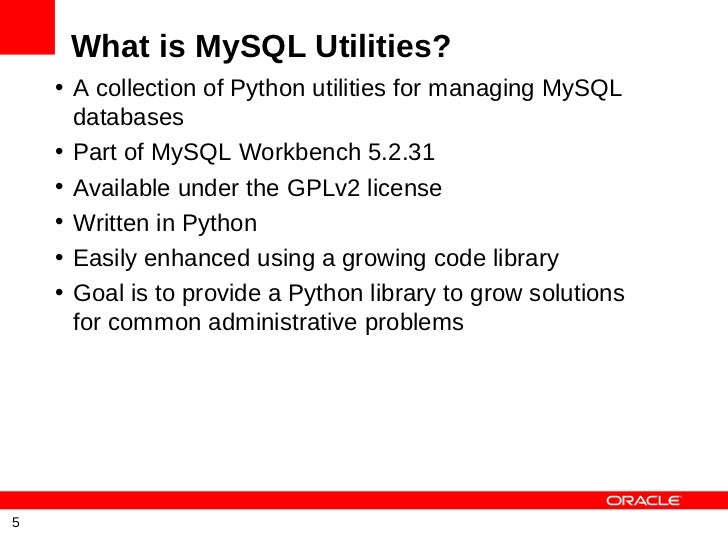 What is MySQL Utilities?

• A collection of Python utilities for managing MySQL databases
• Part of MySQL Workbench 5.2.31
• Available under the GPLv2 license
• Written in Python
• Easily enhanced using a growing code library
• Goal is to provide a Python library to grow solutions for common administrative problems

ORACLE

5